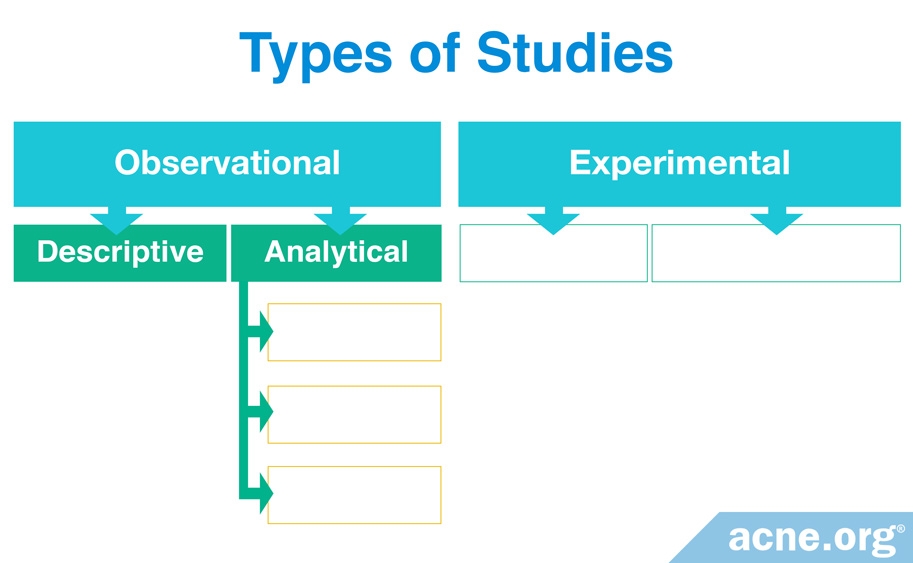 Types of Studies

Observational

Descriptive

Analytical

Experimental

acne.org®